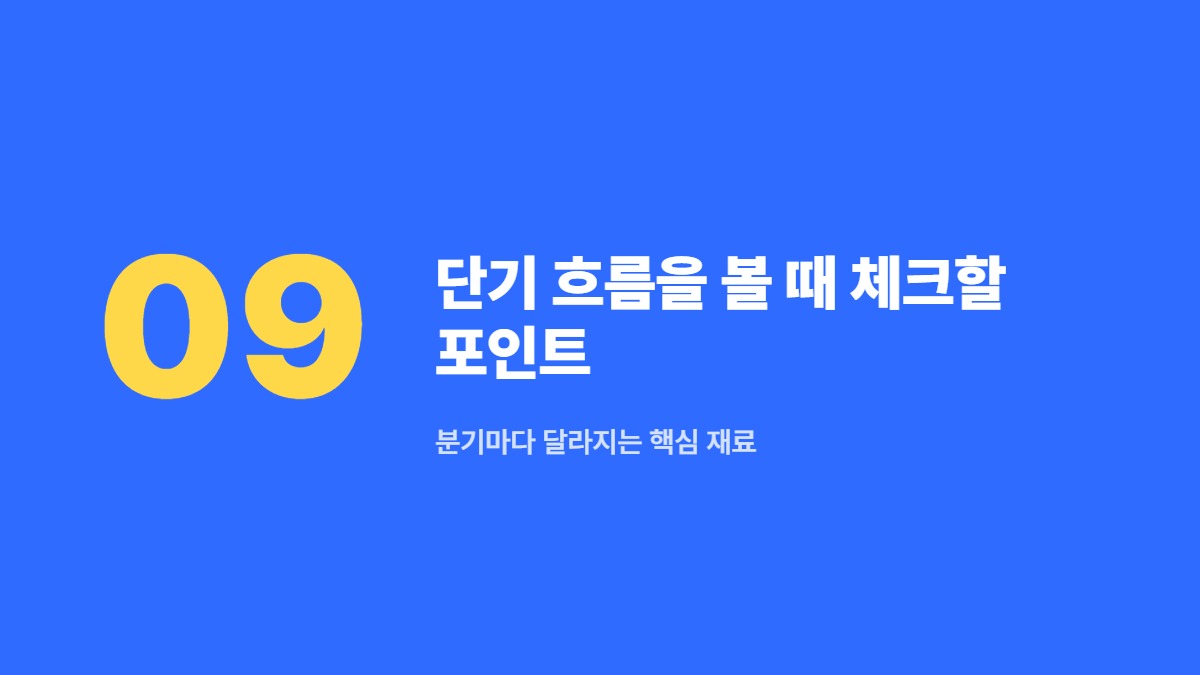 09

단기 흐름을 볼 때 체크할 포인트

분기마다 달라지는 핵심 재료